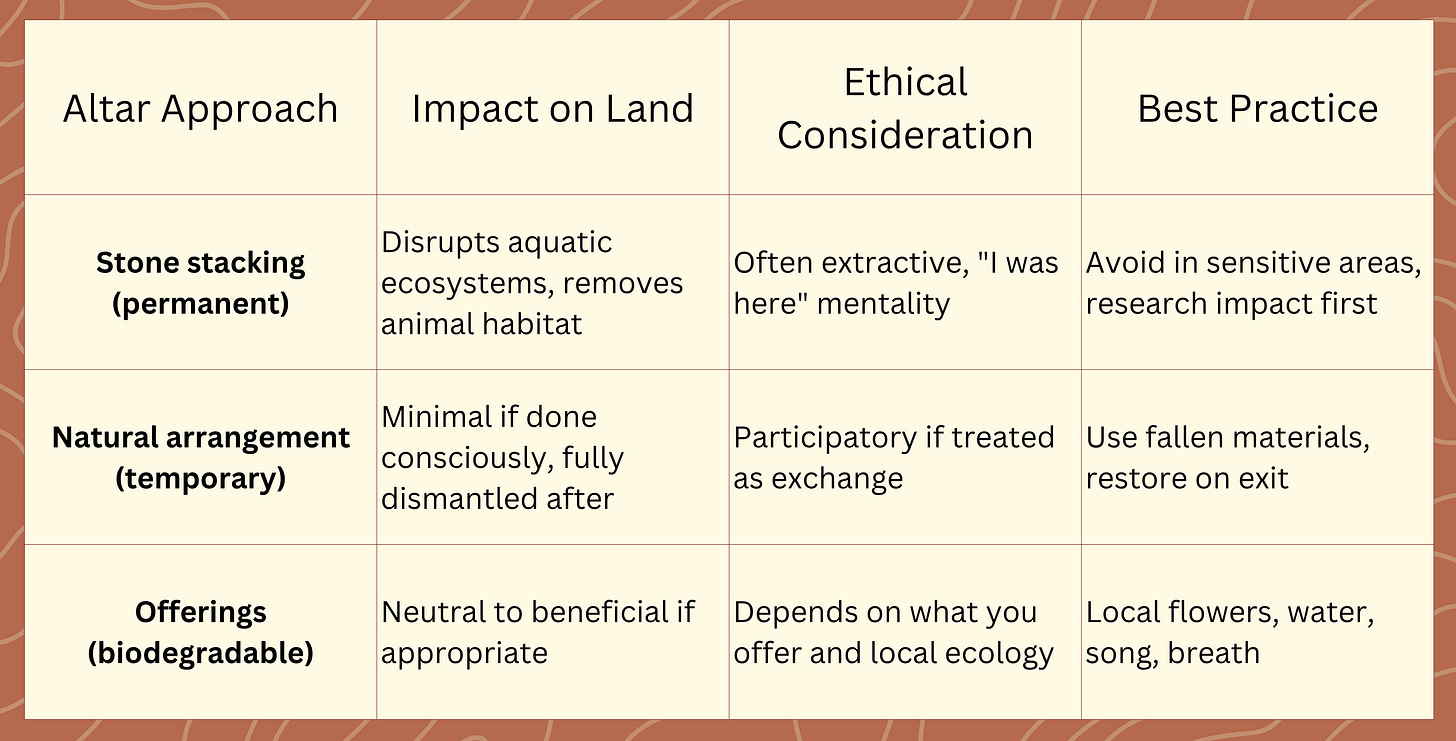 | Altar Approach | Impact on Land | Ethical Consideration | Best Practice |
|---|---|---|---|
| **Stone stacking (permanent)** | Disrupts aquatic ecosystems, removes animal habitat | Often extractive, "I was here" mentality | Avoid in sensitive areas, research impact first |
| **Natural arrangement (temporary)** | Minimal if done consciously, fully dismantled after | Participatory if treated as exchange | Use fallen materials, restore on exit |
| **Offerings (biodegradable)** | Neutral to beneficial if appropriate | Depends on what you offer and local ecology | Local flowers, water, song, breath |